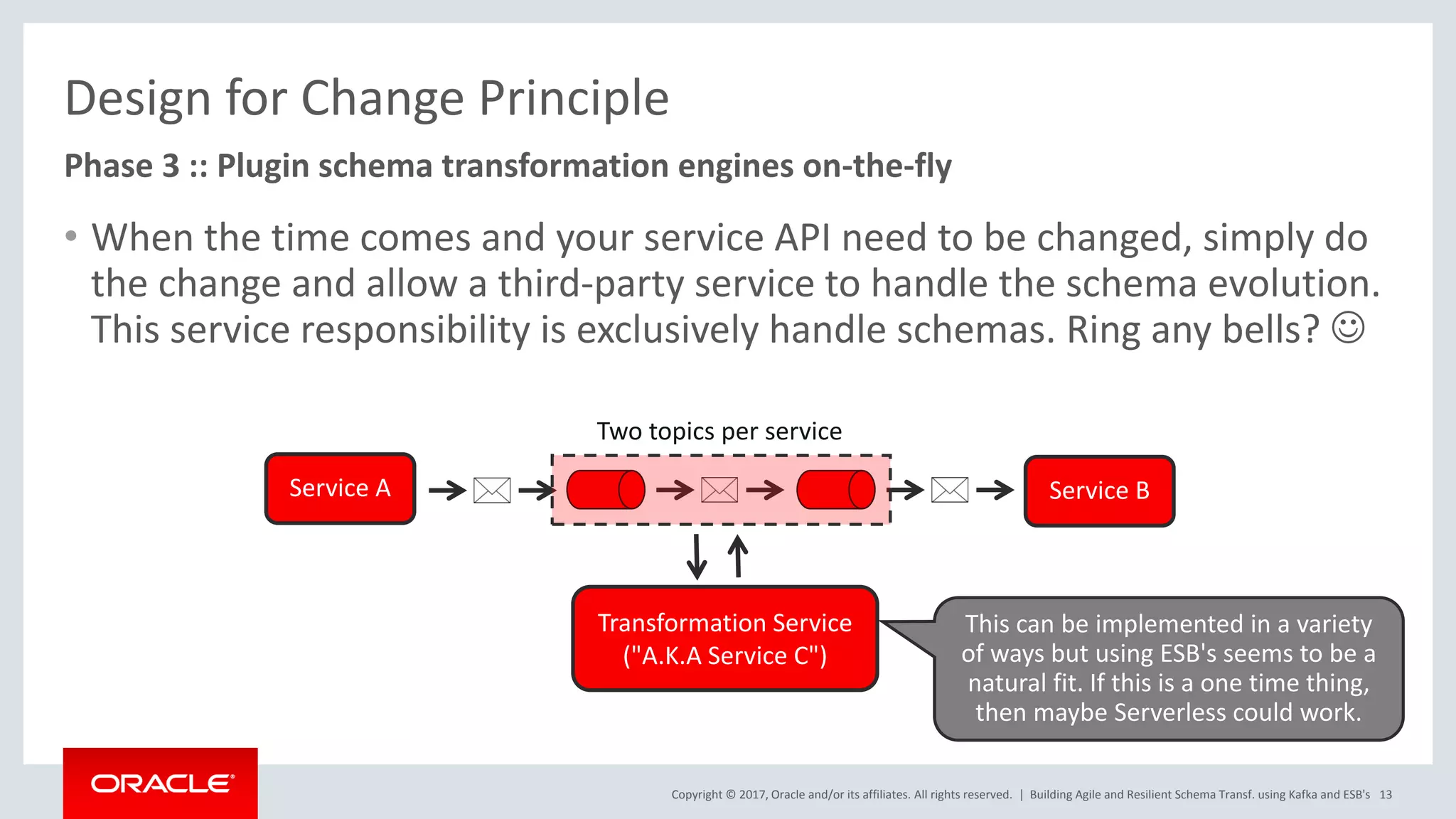 Design for Change Principle

Phase 3 :: Plugin schema transformation engines on-the-fly

• When the time comes and your service API need to be changed, simply do the change and allow a third-party service to handle the schema evolution. This service responsibility is exclusively handle schemas. Ring any bells? ☺

Two topics per service

Service A

Service B

Transformation Service ("A.K.A Service C")

This can be implemented in a variety of ways but using ESB's seems to be a natural fit. If this is a one time thing, then maybe Serverless could work.

ORACLE

Copyright © 2017, Oracle and/or its affiliates. All rights reserved. | Building Agile and Resilient Schema Transf. using Kafka and ESB's 13